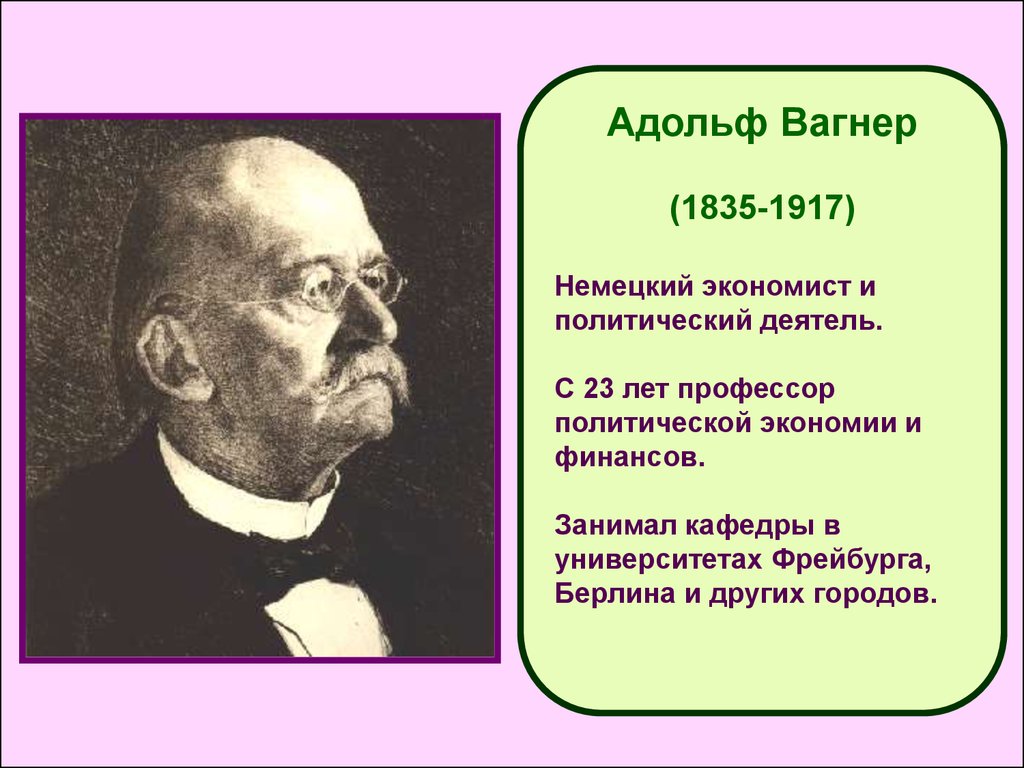 Адольф Вагнер

(1835-1917)

Немецкий экономист и политический деятель.

С 23 лет профессор политической экономии и финансов.

Занимал кафедры в университетах Фрейбурга, Берлина и других городов.